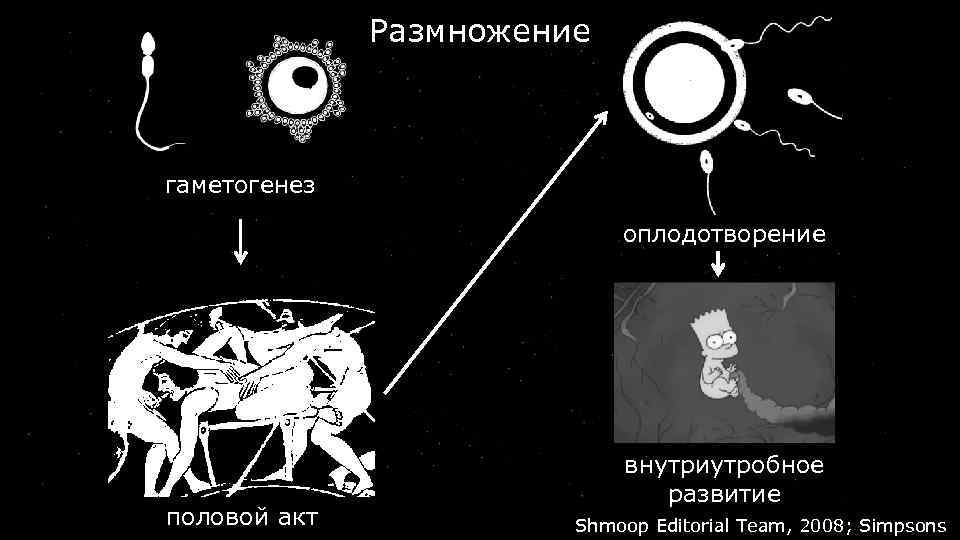 Размножение

гаметогенез

половой акт

оплодотворение

внутриутробное развитие

Shmoop Editorial Team, 2008; Simpsons